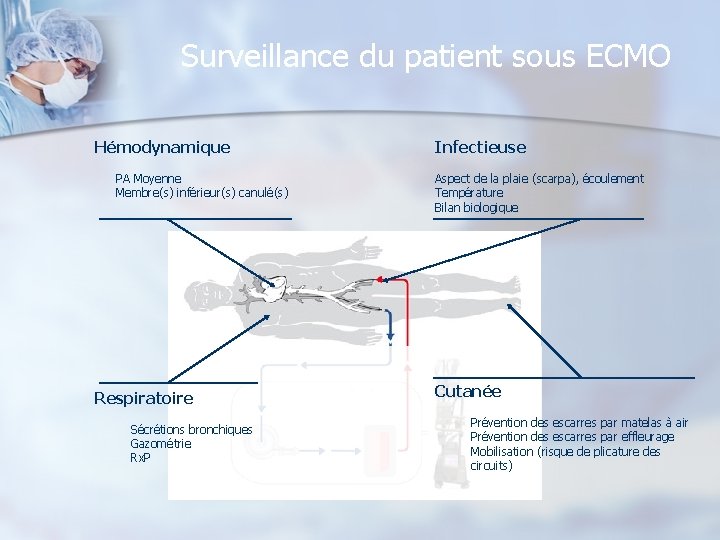 Surveillance du patient sous ECMO

Hémodynamique

PA Moyenne
Membre(s) inférieur(s) canulé(s)

Infectieuse

Aspect de la plaie (scarpa), écoulement
Température
Bilan biologique

Respiratoire

Sécrétions bronchiques
Gazométrie
RxP

Cutanée

Prévention des escarres par matelas à air
Prévention des escarres par effleurage
Mobilisation (risque de plicature des circuits)